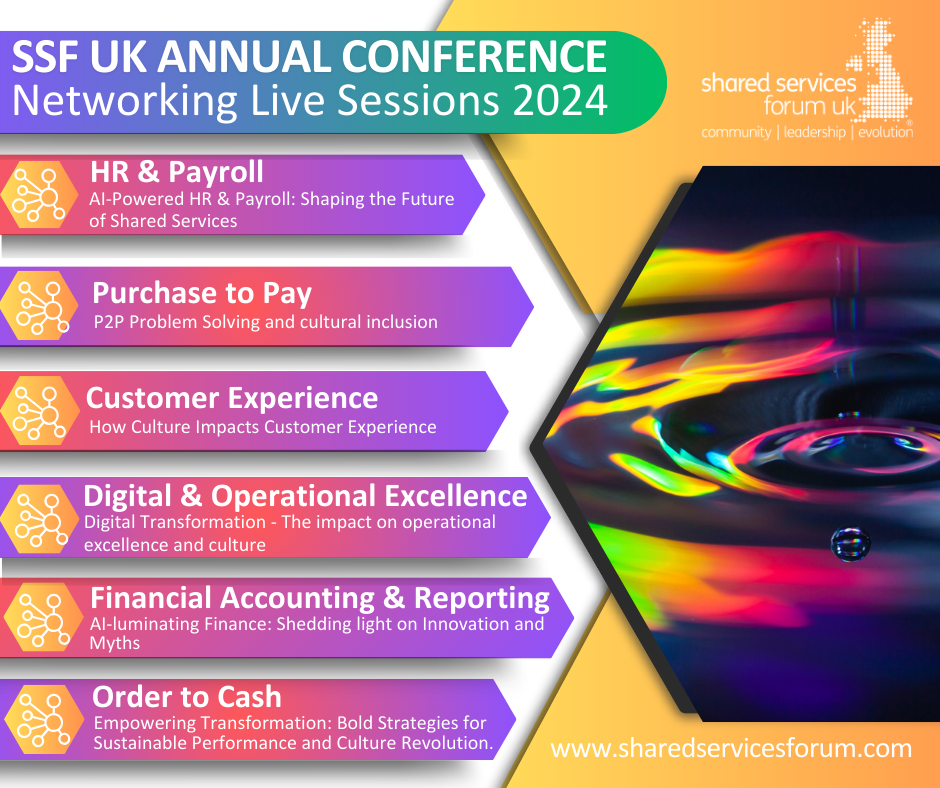 SSF UK ANNUAL CONFERENCE
Networking Live Sessions 2024

shared services forum uk
community | leadership | evolution

HR & Payroll
AI-Powered HR & Payroll: Shaping the Future of Shared Services

Purchase to Pay
P2P Problem Solving and cultural inclusion

Customer Experience
How Culture Impacts Customer Experience

Digital & Operational Excellence
Digital Transformation - The impact on operational excellence and culture

Financial Accounting & Reporting
AI-luminating Finance: Shedding light on Innovation and Myths

Order to Cash
Empowering Transformation: Bold Strategies for Sustainable Performance and Culture Revolution.

www.sharedservicesforum.com